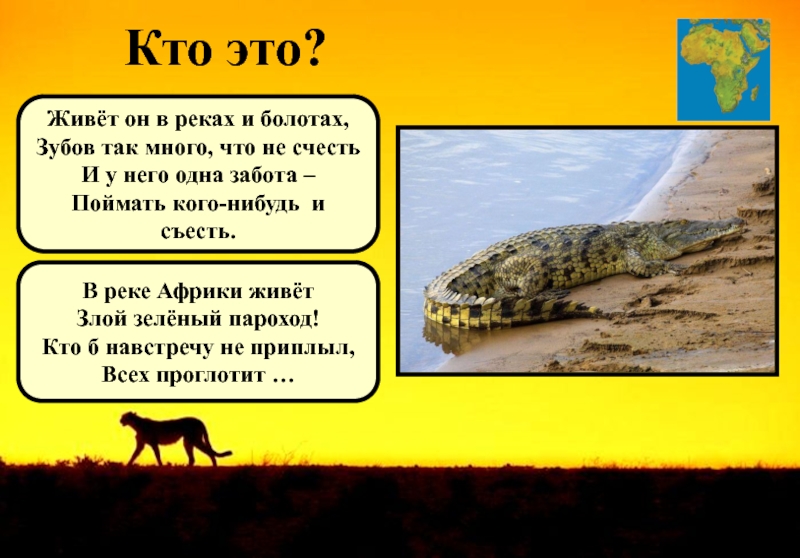 Кто это?

Живёт он в реках и болотах,
Зубов так много, что не счесть
И у него одна забота –
Поймать кого-нибудь и съесть.

В реке Африки живёт
Злой зелёный пароход!
Кто б навстречу не приплыл,
Всех проглотит …